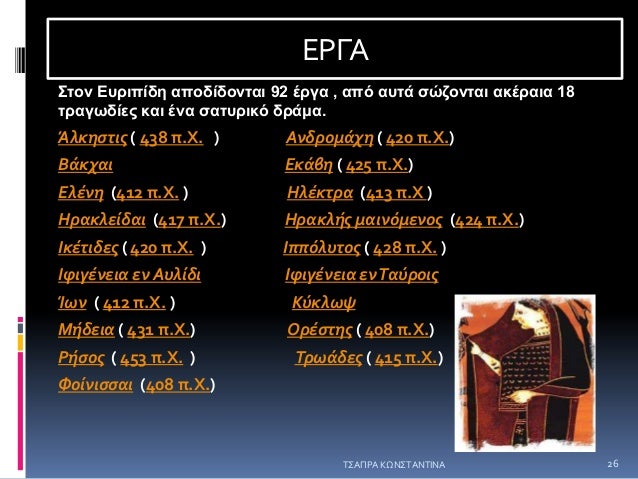 ΕΡΓΑ

Στον Ευριπίδη αποδίδονται 92 έργα , από αυτά σώζονται ακέραια 18 τραγωδίες και ένα σατυρικό δράμα.

Άλκηστις ( 438 π.Χ. )
Βάκχαι
Ελένη (412 π.Χ. )
Ηρακλείδαι (417 π.Χ.)
Ικέτιδες ( 420 π.Χ. )
Ιφιγένεια εν Αυλίδι
Ίων ( 412 π.Χ. )
Μήδεια ( 431 π.Χ.)
Ρήσος ( 453 π.Χ. )
Φοίνισσαι (408 π.Χ.)

Ανδρομάχη ( 420 π.Χ.)
Εκάβη ( 425 π.Χ.)
Ηλέκτρα (413 π.Χ )
Ηρακλής μαινόμενος (424 π.Χ.)
Ιππόλυτος ( 428 π.Χ. )
Ιφιγένεια εν Ταύροις
Κύκλωψ
Ορέστης ( 408 π.Χ.)
Τρωάδες ( 415 π.Χ.)

ΤΣΑΠΡΑ ΚΩΝΣΤΑΝΤΙΝΑ
26